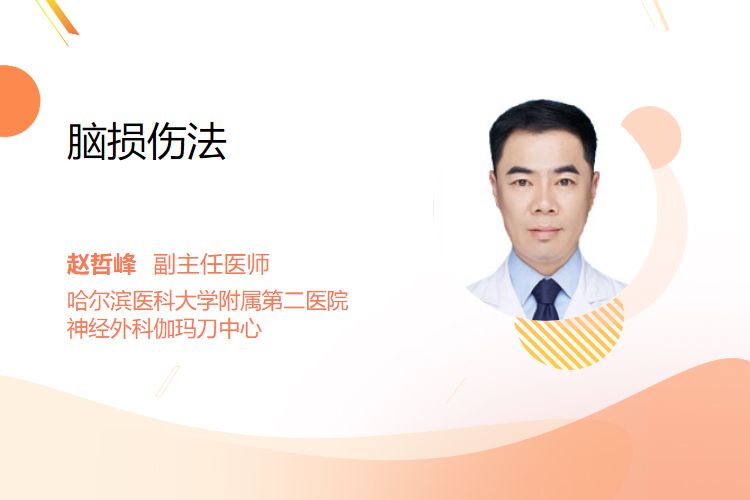 脑损伤法

赵哲峰 副主任医师

哈尔滨医科大学附属第二医院
神经外科伽玛刀中心